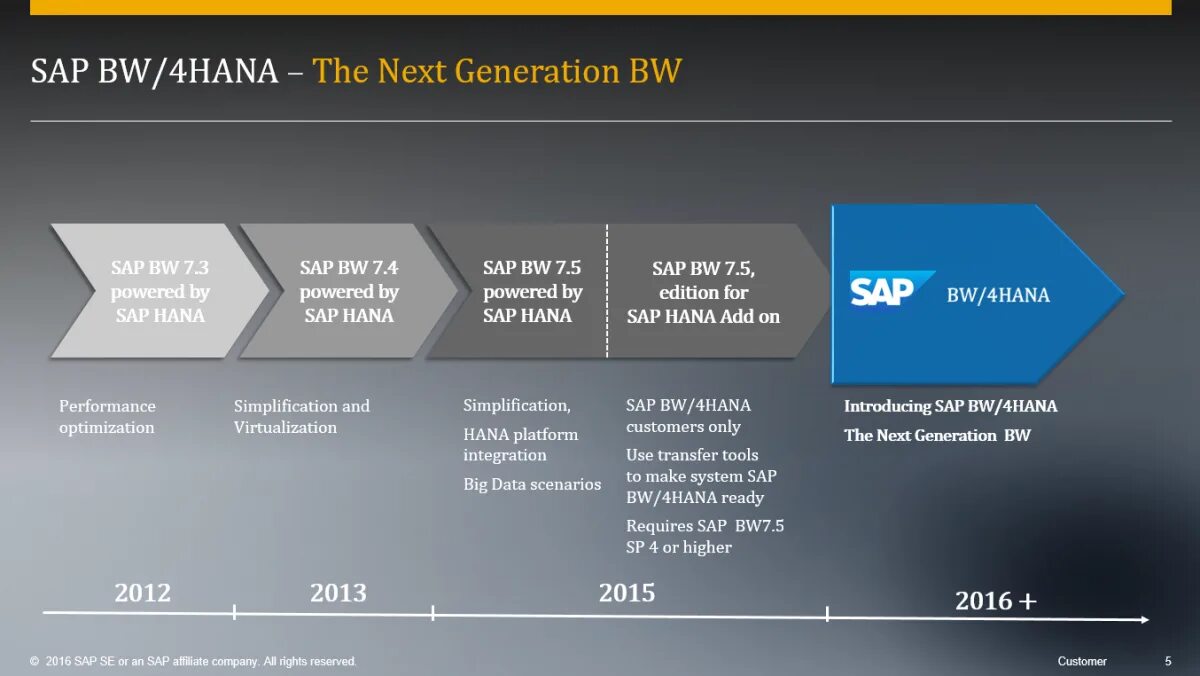 SAP BW/4HANA – The Next Generation BW

SAP BW 7.3 powered by SAP HANA

SAP BW 7.4 powered by SAP HANA

SAP BW 7.5 powered by SAP HANA

SAP BW 7.5, edition for SAP HANA Add on

SAP BW/4HANA

Performance optimization

Simplification and Virtualization

Simplification,

HANA platform integration

Big Data scenarios

SAP BW/4HANA customers only

Use transfer tools to make system SAP BW/4HANA ready

Requires SAP BW7.5 SP 4 or higher

Introducing SAP BW/4HANA

The Next Generation BW

2012

2013

2015

2016 +

© 2016 SAP SE or an SAP affiliate company. All rights reserved.

Customer

5